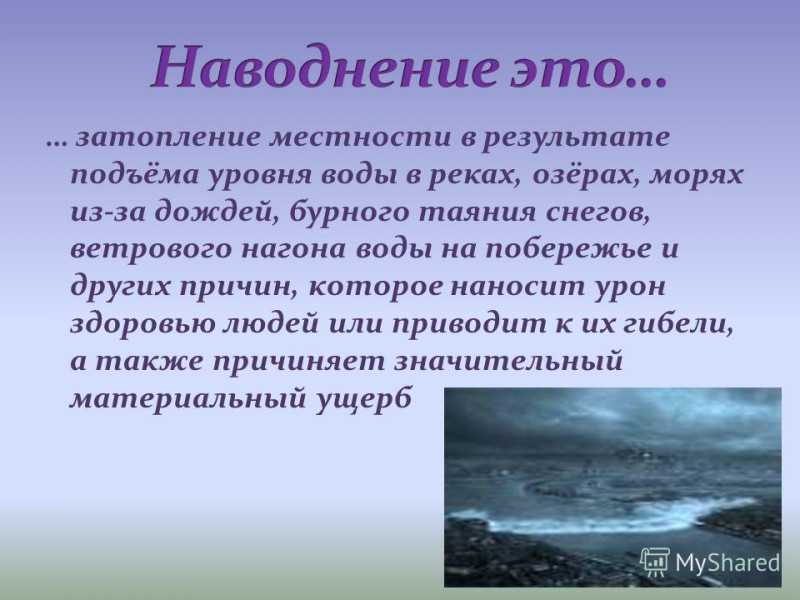 Наводнение это…

… затопление местности в результате подъёма уровня воды в реках, озёрах, морях из-за дождей, бурного таяния снегов, ветрового нагона воды на побережье и других причин, которое наносит урон здоровью людей или приводит к их гибели, а также причиняет значительный материальный ущерб

MyShared